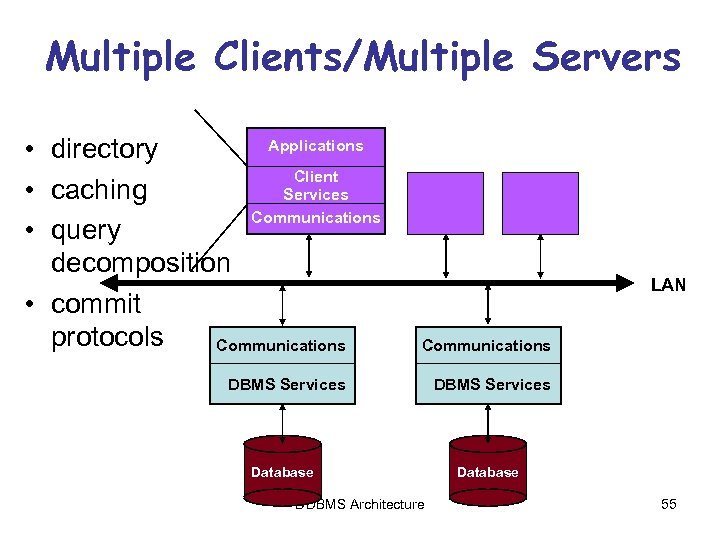 Multiple Clients/Multiple Servers

• directory
• caching
• query decomposition
• commit protocols

Applications
Client Services
Communications

LAN

Communications
DBMS Services

Communications
DBMS Services

Database

Database

DDBMS Architecture

55